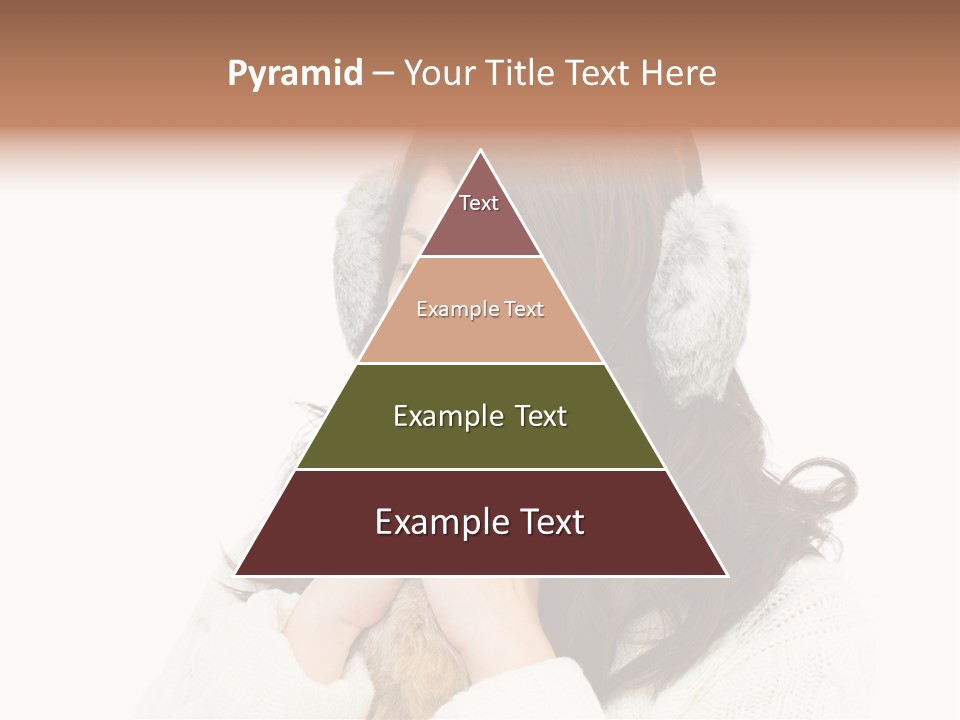 Pyramid – Your Title Text Here

Text

Example Text

Example Text

Example Text